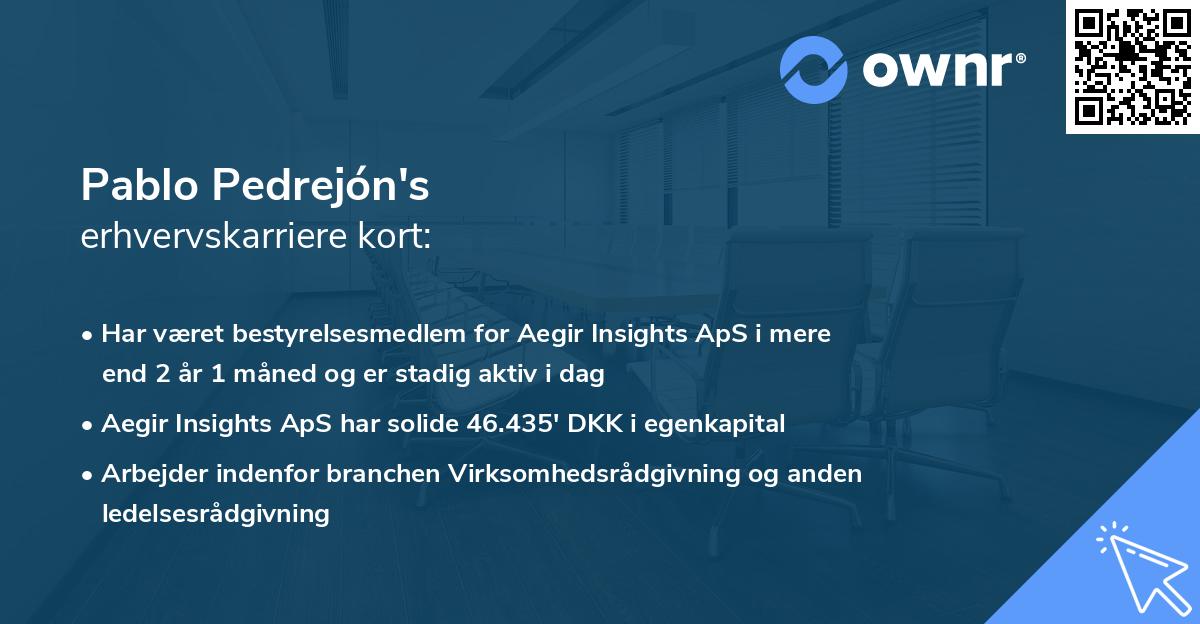 ownr®

Pablo Pedrejón's
erhvervskarriere kort:

• Har været bestyrelsesmedlem for Aegir Insights ApS i mere end 2 år 1 måned og er stadig aktiv i dag

• Aegir Insights ApS har solide 46.435' DKK i egenkapital

• Arbejder indenfor branchen Virksomhedsrådgivning og anden ledelsesrådgivning